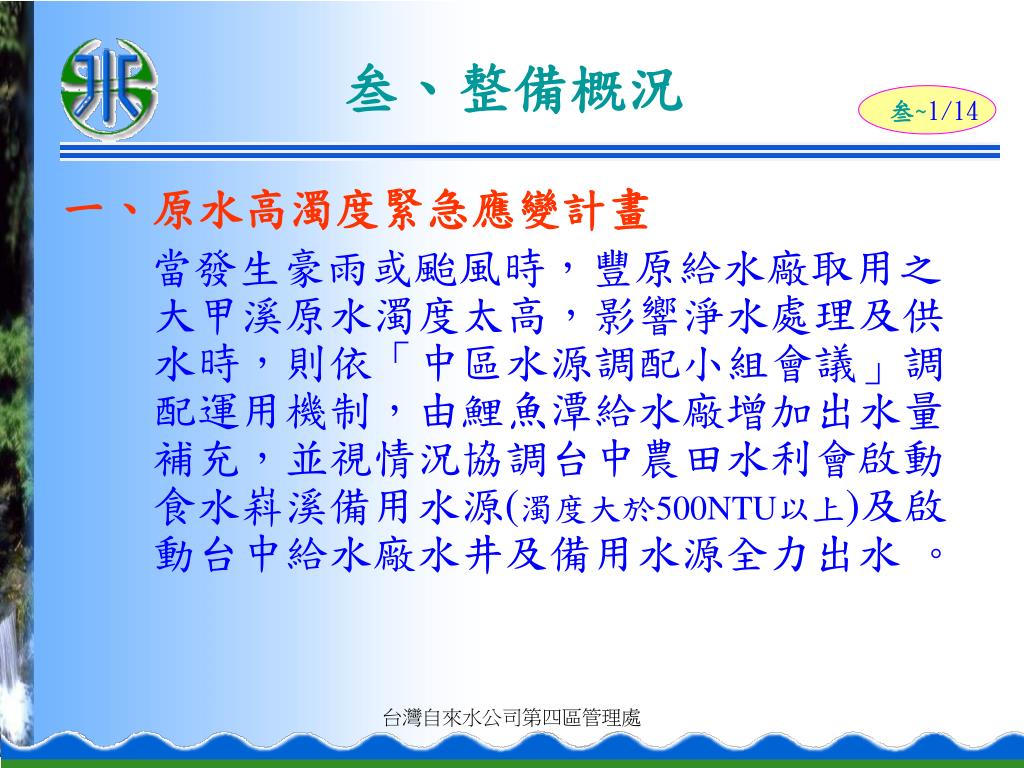 叁、整備概況

叁~1/14

一、原水高濁度緊急應變計畫

當發生豪雨或颱風時，豐原給水廠取用之大甲溪原水濁度太高，影響淨水處理及供水時，則依「中區水源調配小組會議」調配運用機制，由鯉魚潭給水廠增加出水量補充，並視情況協調台中農田水利會啟動食水嵙溪備用水源(濁度大於500NTU以上)及啟動台中給水廠水井及備用水源全力出水 。

台灣自來水公司第四區管理處